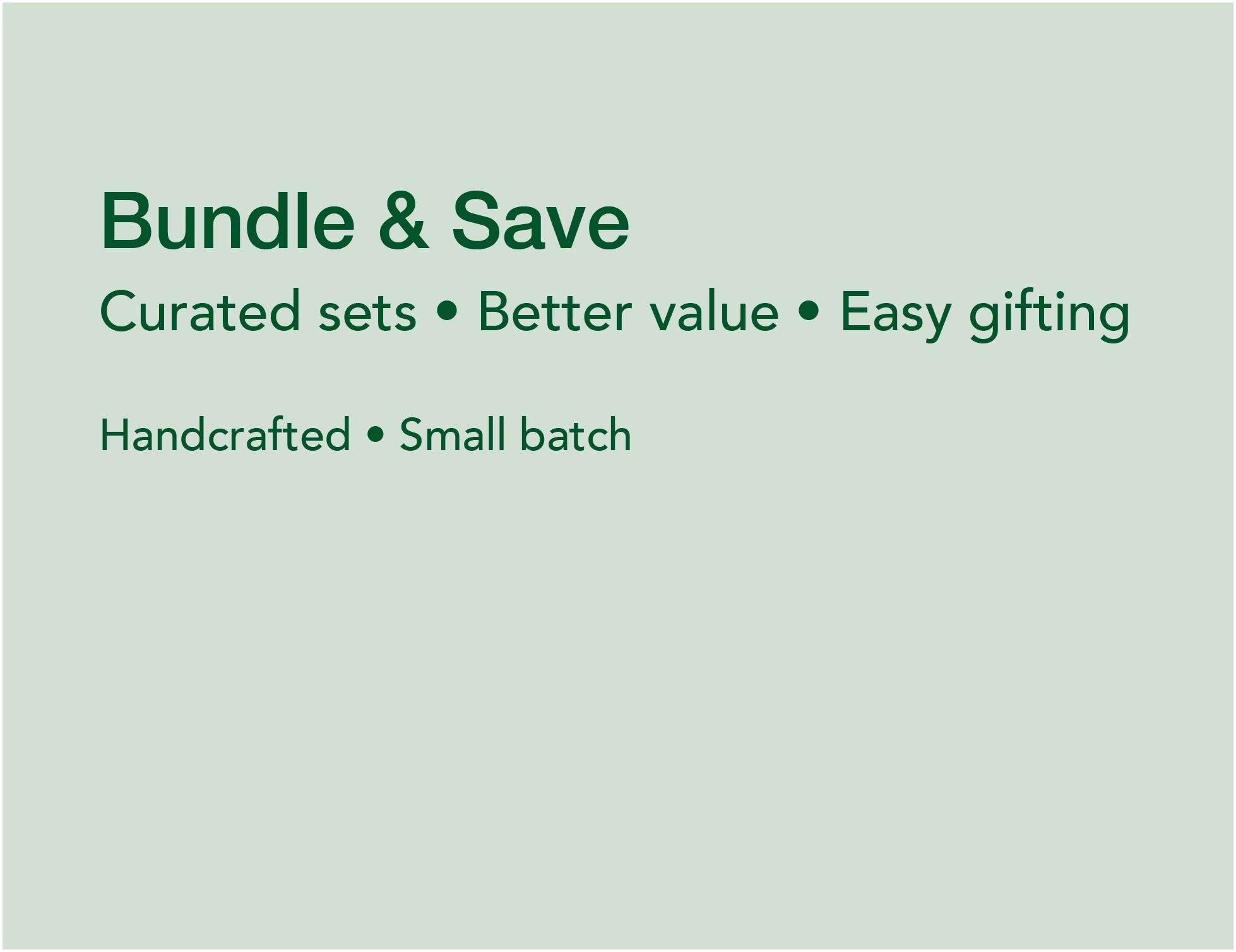 Bundle & Save

Curated sets • Better value • Easy gifting

Handcrafted • Small batch